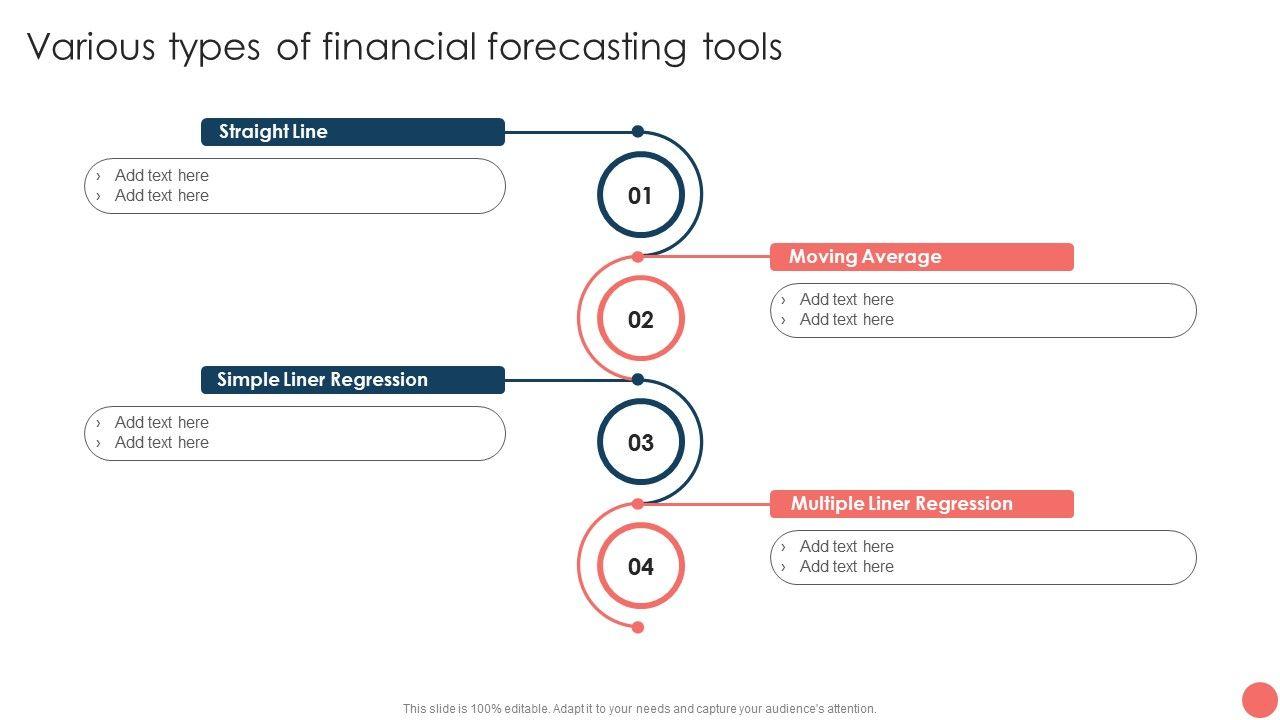 Various types of financial forecasting tools

Straight Line

› Add text here
› Add text here

01

Moving Average

› Add text here
› Add text here

02

Simple Liner Regression

› Add text here
› Add text here

03

Multiple Liner Regression

› Add text here
› Add text here

04

This slide is 100% editable. Adapt it to your needs and capture your audience's attention.